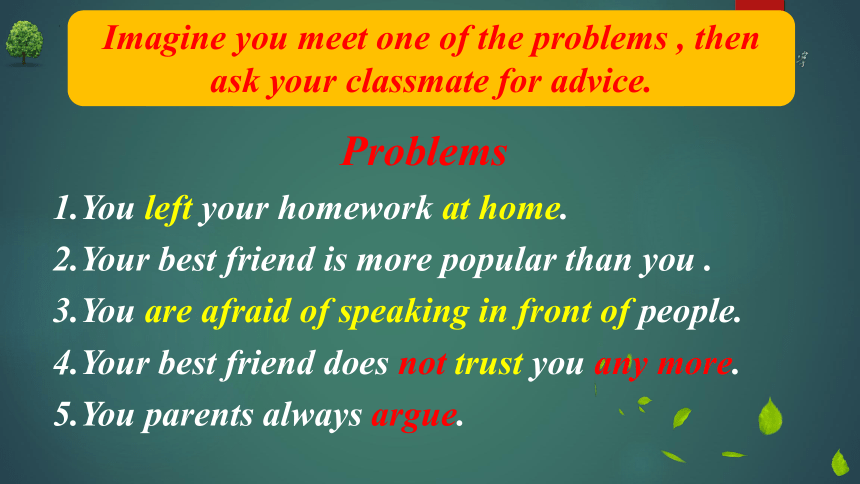 Imagine you meet one of the problems , then ask your classmate for advice.

Problems

1.You left your homework at home.

2.Your best friend is more popular than you .

3.You are afraid of speaking in front of people.

4.Your best friend does not trust you any more.

5.You parents always argue.